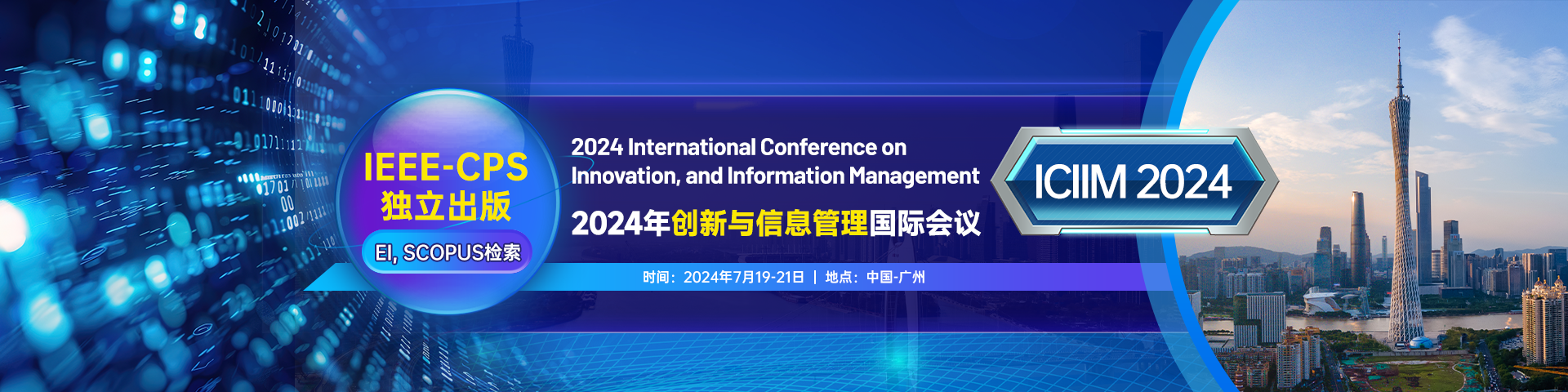 IEEE-CPS
独立出版
EI, SCOPUS检索

2024 International Conference on Innovation, and Information Management
2024年创新与信息管理国际会议

ICIIM 2024

时间：2024年7月19-21日 | 地点：中国-广州